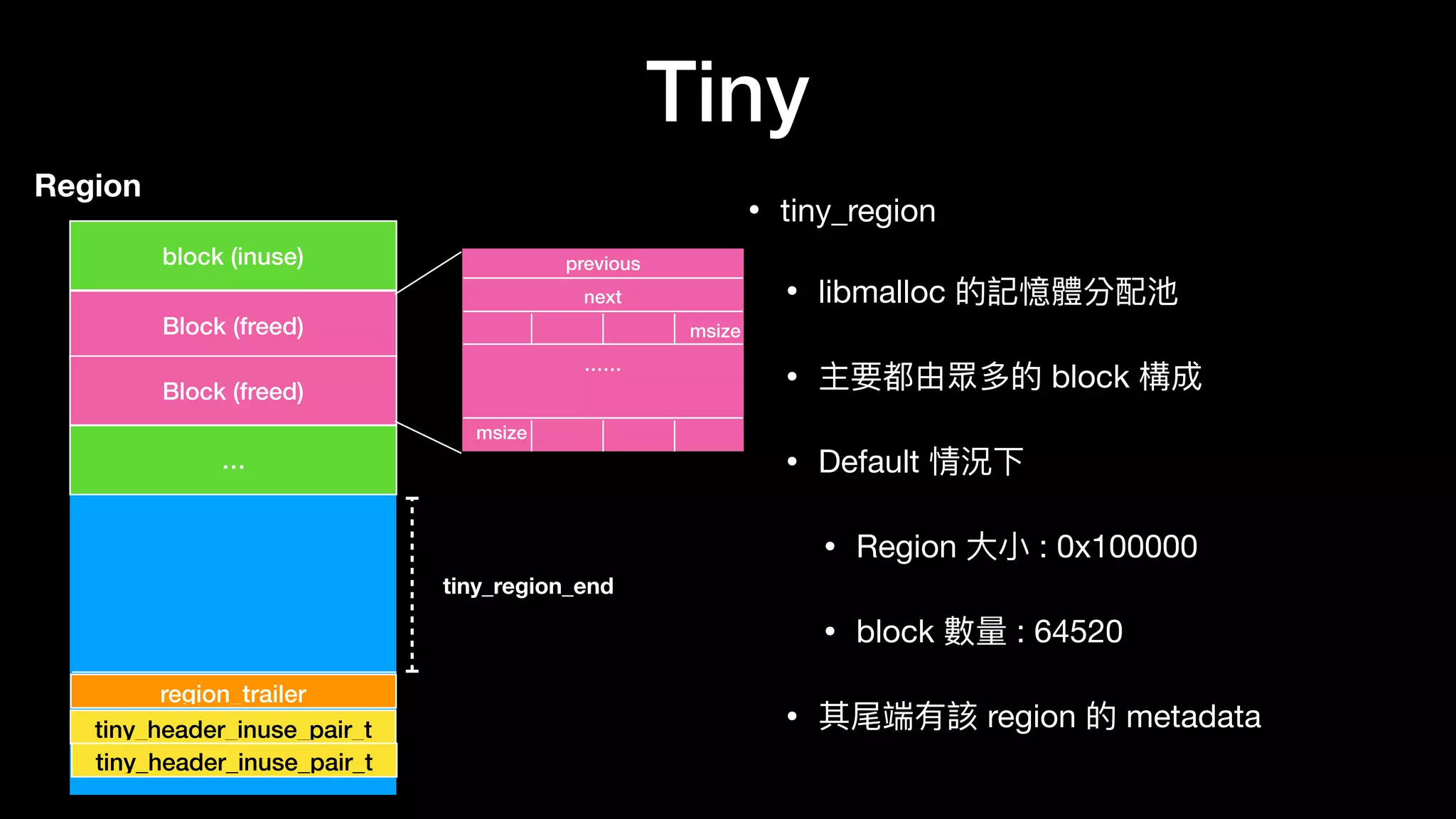 Tiny

Region

block (inuse)

Block (freed)

Block (freed)

...

region_trailer

tiny_header_inuse_pair_t

tiny_header_inuse_pair_t

previous

next

msize

......

msize

tiny_region_end

• tiny_region

• libmalloc 的記憶體分配池

• 主要都由眾多的 block 構成

• Default 情況下

• Region 大小 : 0x100000

• block 數量 : 64520

• 其尾端有該 region 的 metadata